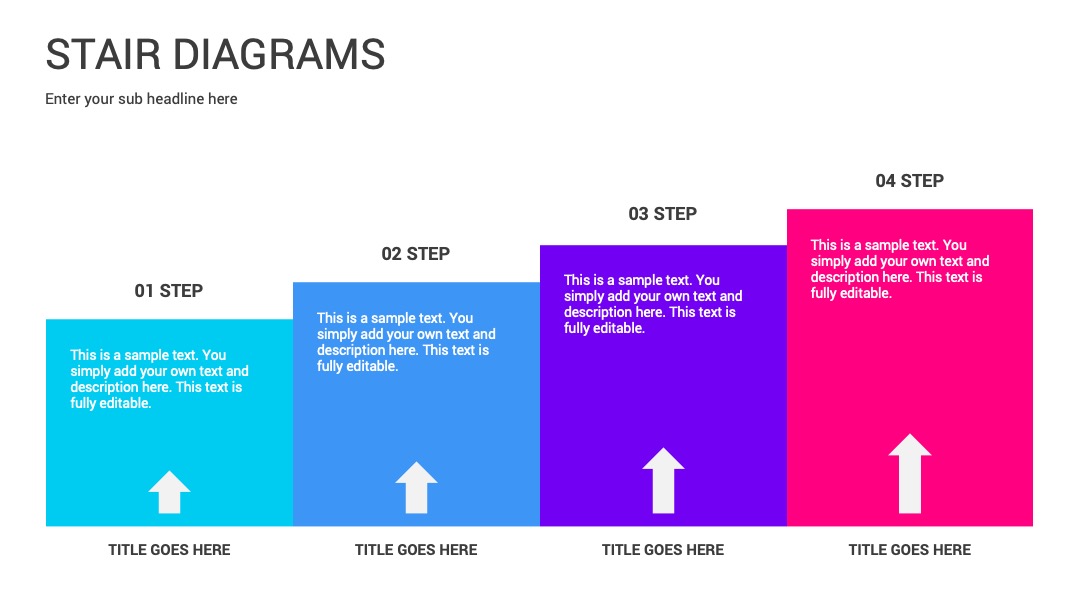 STAIR DIAGRAMS

Enter your sub headline here

01 STEP

This is a sample text. You simply add your own text and description here. This text is fully editable.

TITLE GOES HERE

02 STEP

This is a sample text. You simply add your own text and description here. This text is fully editable.

TITLE GOES HERE

03 STEP

This is a sample text. You simply add your own text and description here. This text is fully editable.

TITLE GOES HERE

04 STEP

This is a sample text. You simply add your own text and description here. This text is fully editable.

TITLE GOES HERE